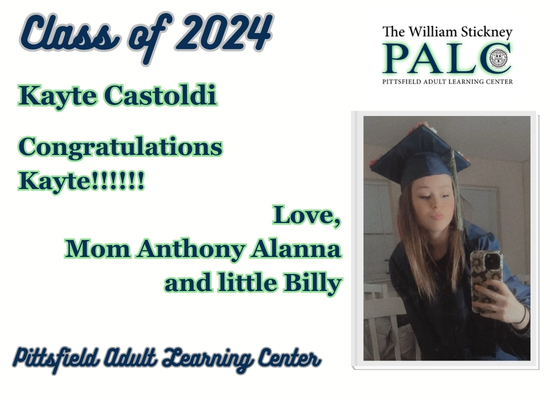 Class of 2024

The William Stickney
PALC
PITTSFIELD ADULT LEARNING CENTER

Kayte Castoldi

Congratulations Kayte!!!!!!

Love,
Mom Anthony Alanna and little Billy

Pittsfield Adult Learning Center